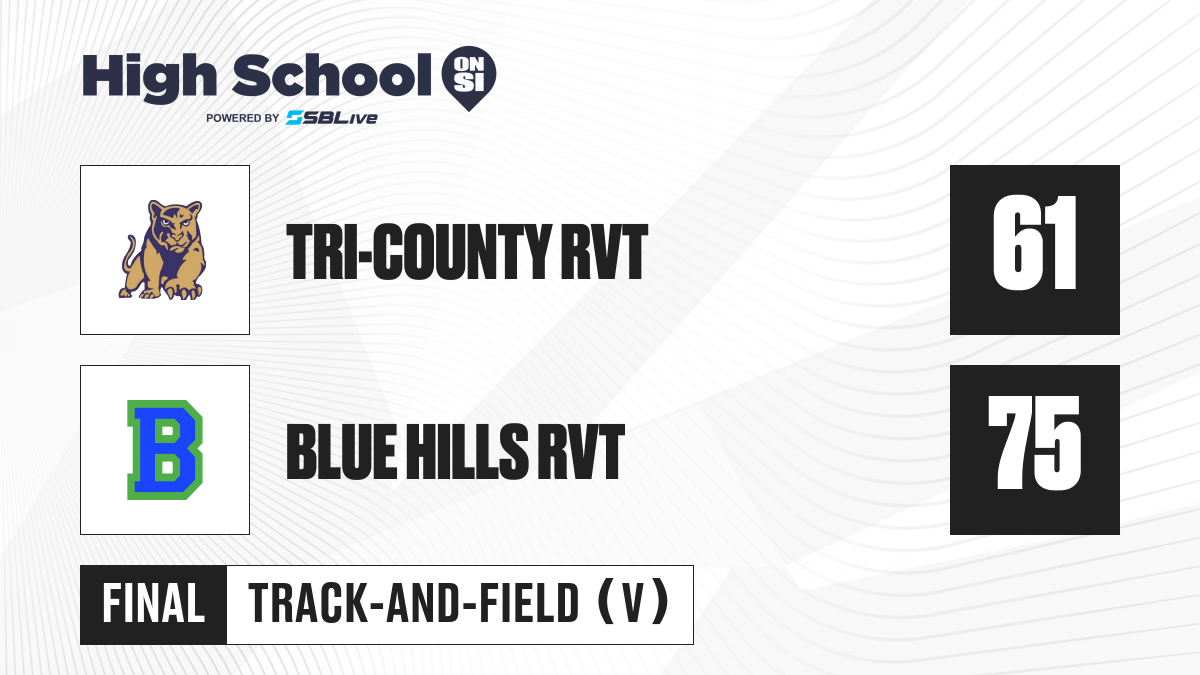 High School ON SI
POWERED BY SBLive

TRI-COUNTY RVT
61

B
BLUE HILLS RVT
75

FINAL
TRACK-AND-FIELD (V)